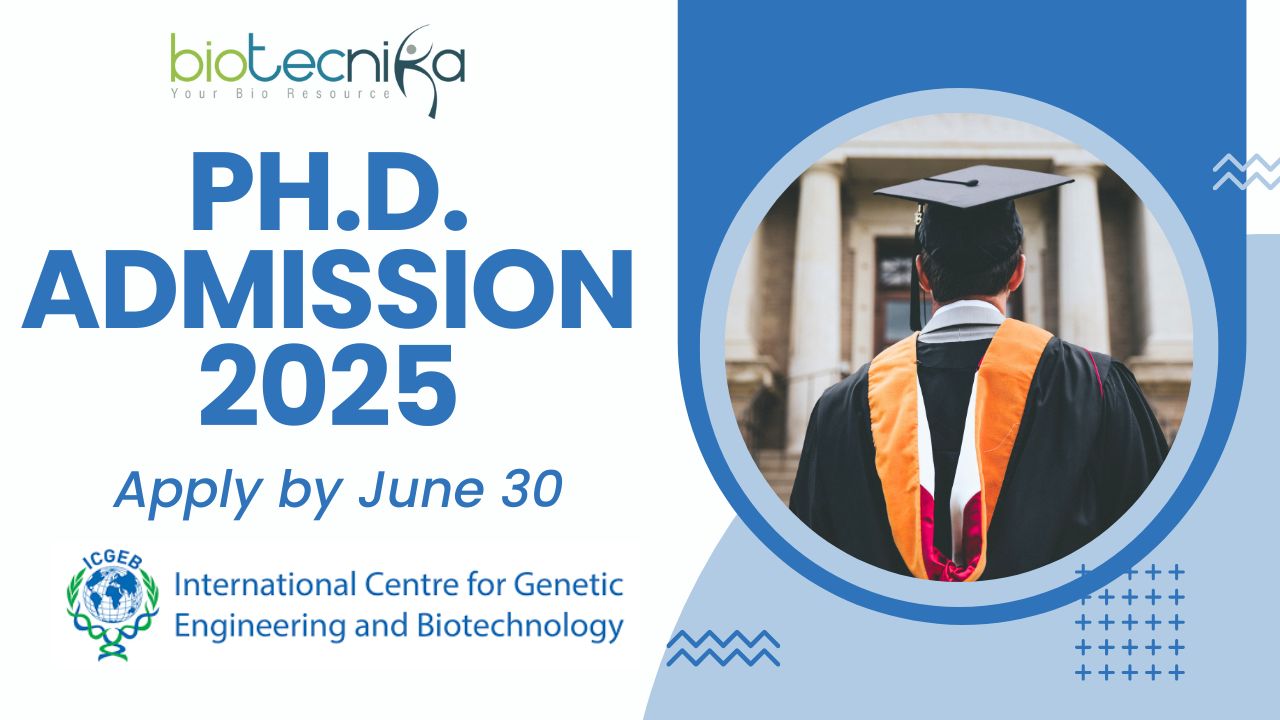 biotecnika
Your Bio Resource

PH.D. ADMISSION 2025

Apply by June 30

ICGEB
International Centre for Genetic Engineering and Biotechnology